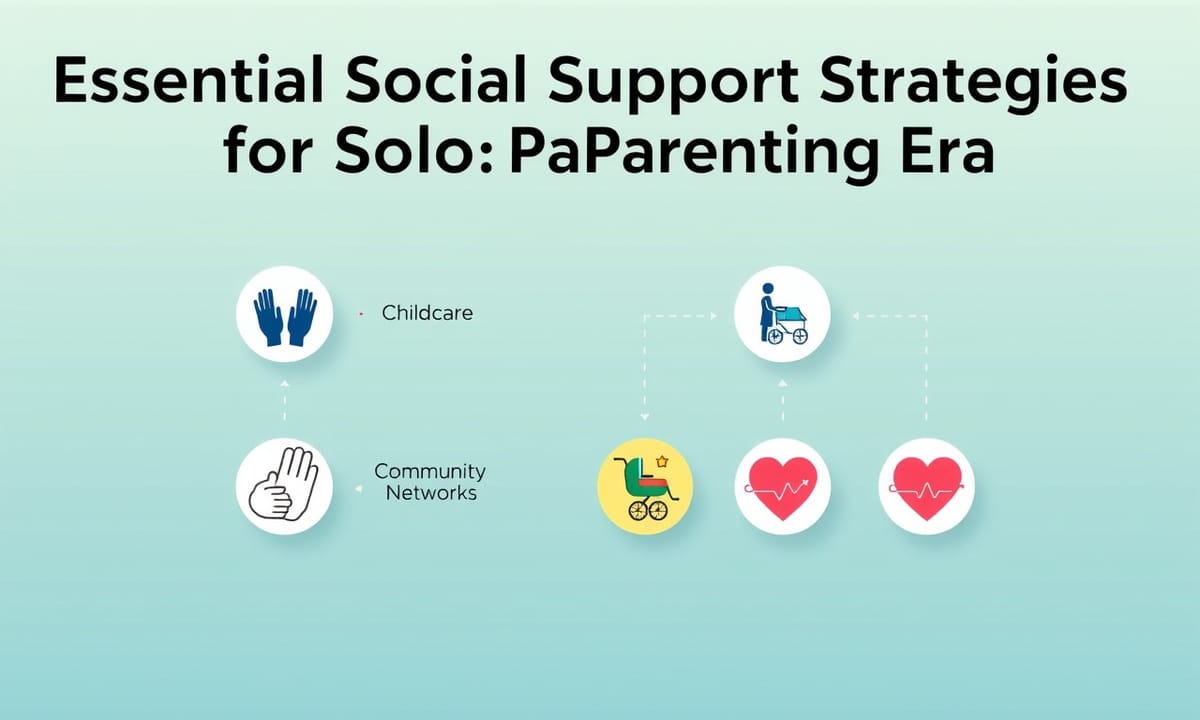 Essential Social Support Strategies for Solo: PaParenting Era

Childcare

Community Networks